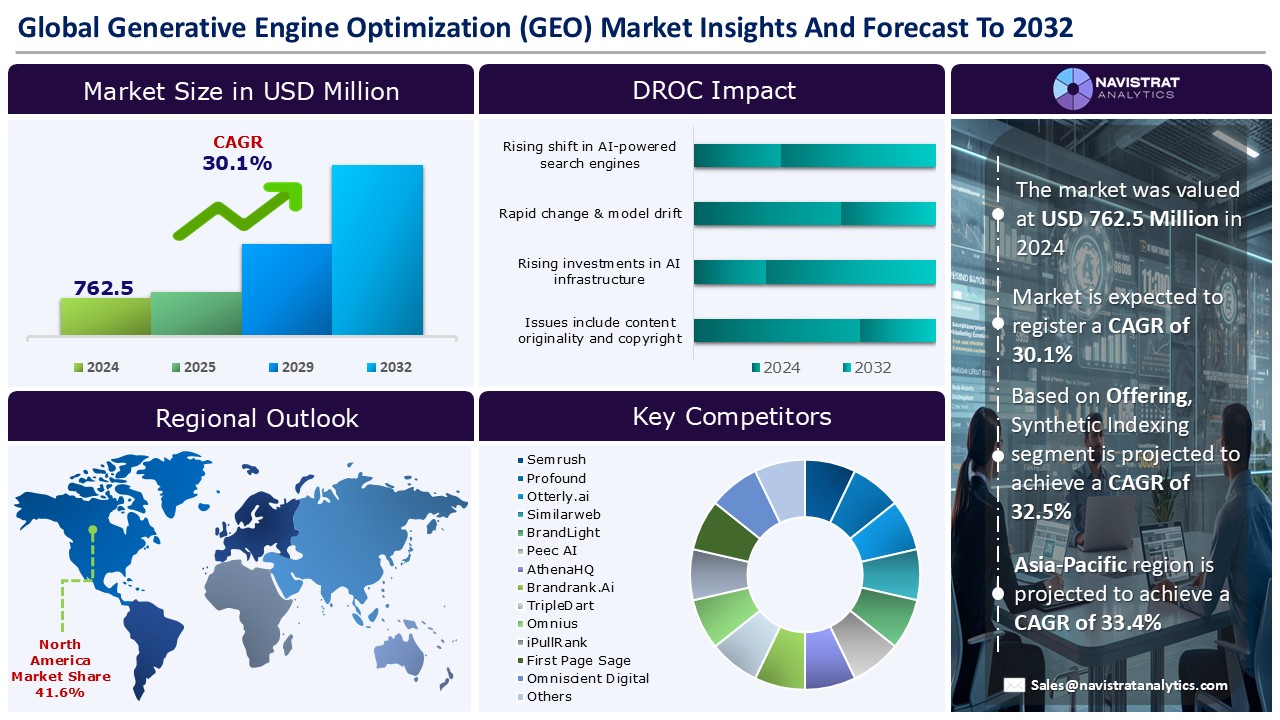 Global Generative Engine Optimization (GEO) Market Insights And Forecast To 2032

Market Size in USD Million

CAGR
30.1%

762.5

2024
2025
2029
2032

DROC Impact

Rising shift in AI-powered search engines

Rapid change & model drift

Rising investments in AI infrastructure

Issues include content originality and copyright

2024
2032

NAVISTRAT ANALYTICS

The market was valued at USD 762.5 Million in 2024

Market is expected to register a CAGR of 30.1%

Based on Offering, Synthetic Indexing segment is projected to achieve a CAGR of 32.5%

Asia-Pacific region is projected to achieve a CAGR of 33.4%

Sales@navistratanalytics.com

Regional Outlook

North America Market Share 41.6%

Key Competitors

Semrush
Profound
Otterly.ai
Similarweb
BrandLight
Peec AI
AthenaHQ
Brandrank.Ai
TripleDart
Omnius
iPullRank
First Page Sage
Omniscient Digital
Others